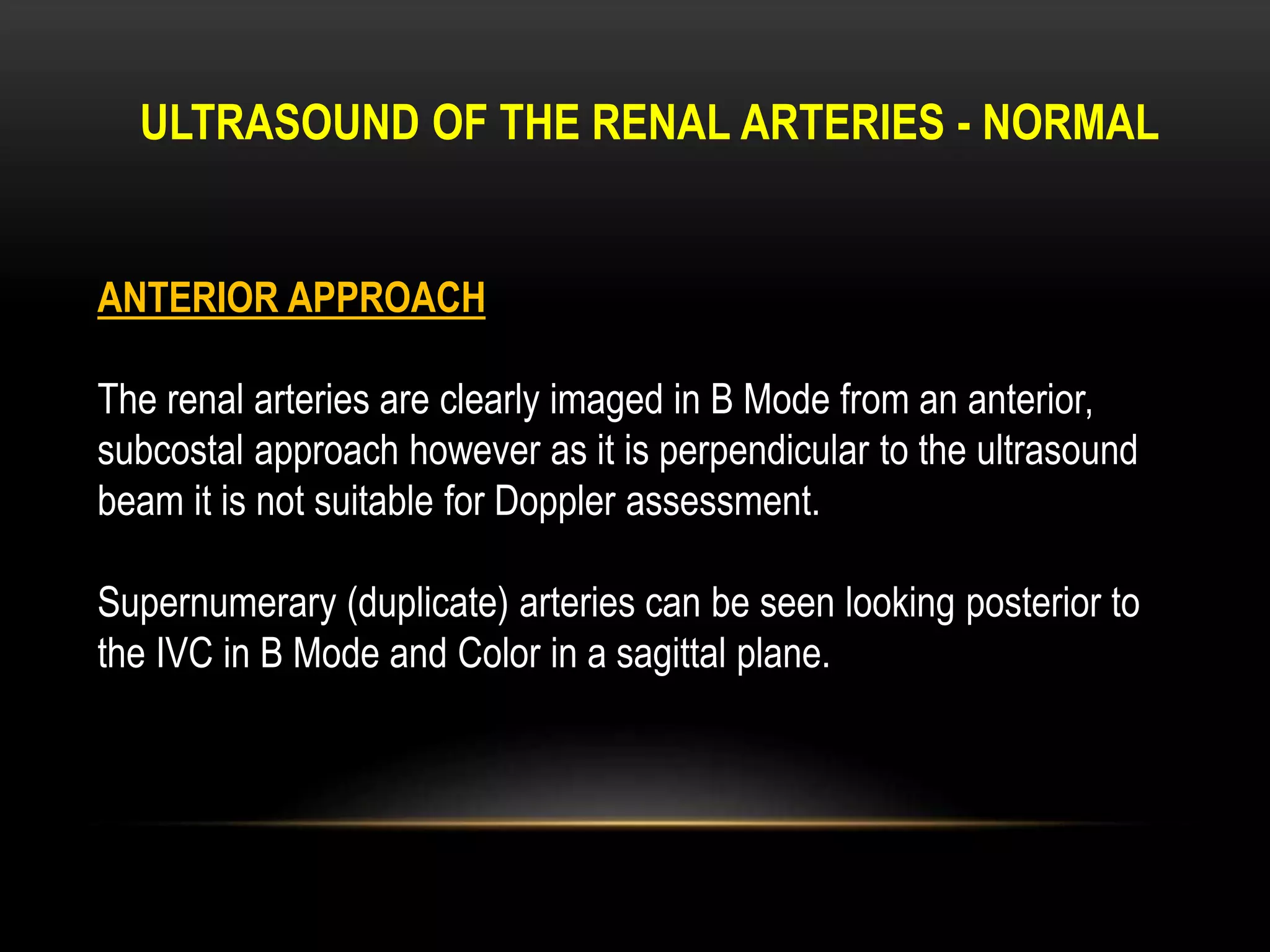 ULTRASOUND OF THE RENAL ARTERIES - NORMAL

ANTERIOR APPROACH

The renal arteries are clearly imaged in B Mode from an anterior, subcostal approach however as it is perpendicular to the ultrasound beam it is not suitable for Doppler assessment.

Supernumerary (duplicate) arteries can be seen looking posterior to the IVC in B Mode and Color in a sagittal plane.